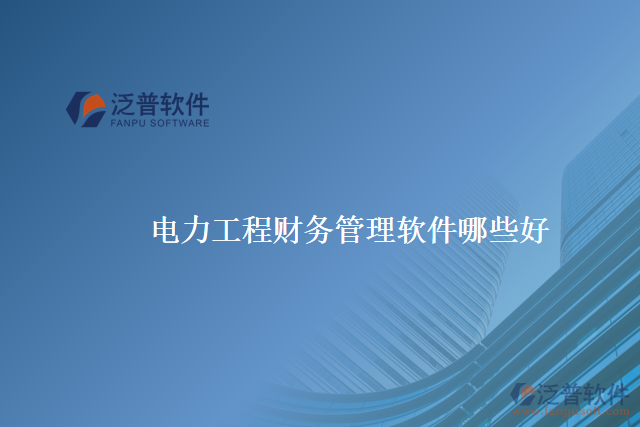 泛普软件
FANPU SOFTWARE

电力工程财务管理软件哪些好

泛普软件
www.fanpusoft.com